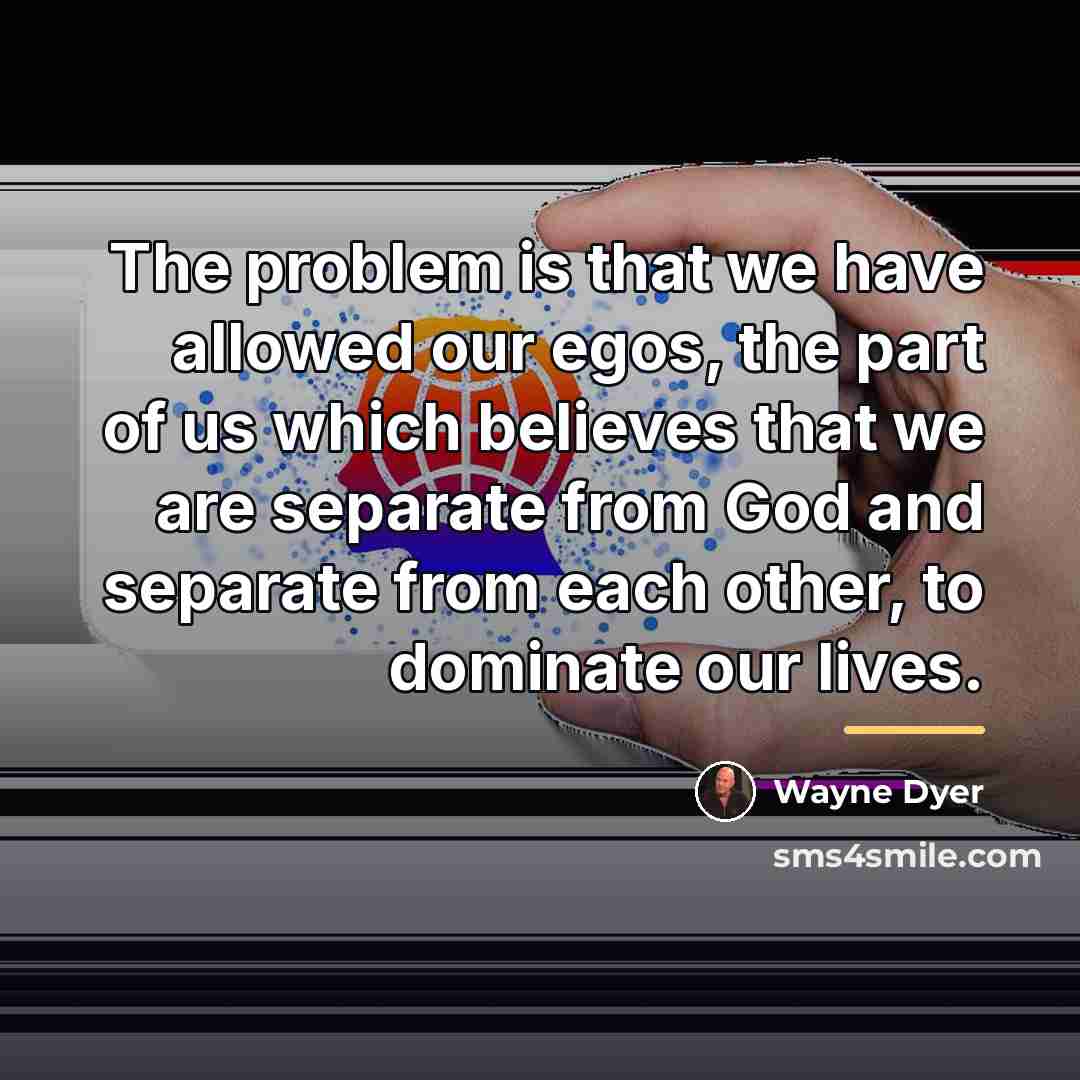 The problem is that we have allowed our egos, the part of us which believes that we are separate from God and separate from each other, to dominate our lives.

Wayne Dyer

sms4smile.com